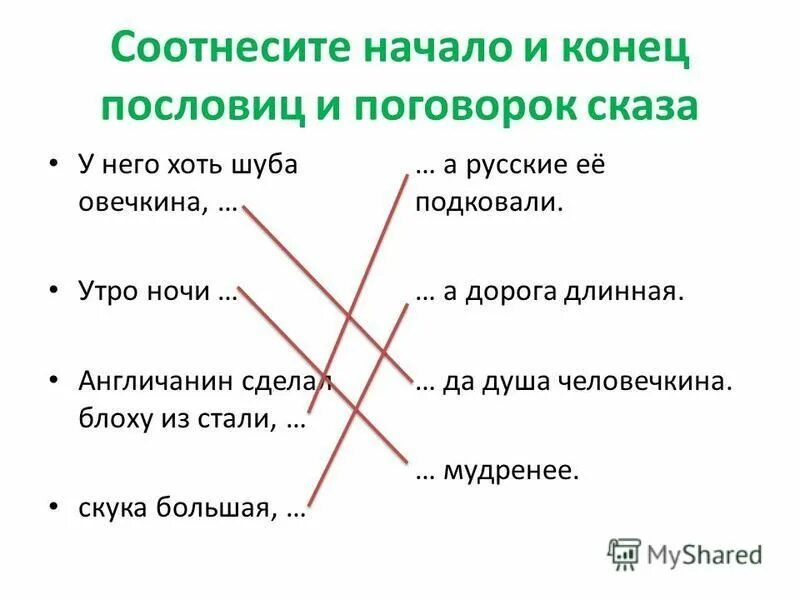 Соотнесите начало и конец пословиц и поговорок сказа

• У него хоть шуба овечкина, …

• Утро ночи …

• Англичанин сделал блоху из стали, …

• скука большая, …

… а русские её подковали.

… а дорога длинная.

… да душа человечкина.

… мудренее.

MyShared